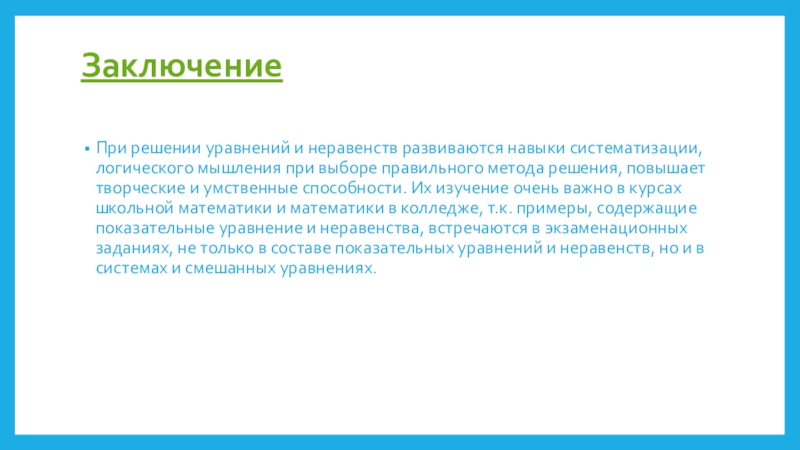 Заключение

• При решении уравнений и неравенств развиваются навыки систематизации, логического мышления при выборе правильного метода решения, повышает творческие и умственные способности. Их изучение очень важно в курсах школьной математики и математики в колледже, т.к. примеры, содержащие показательные уравнение и неравенства, встречаются в экзаменационных заданиях, не только в составе показательных уравнений и неравенств, но и в системах и смешанных уравнениях.